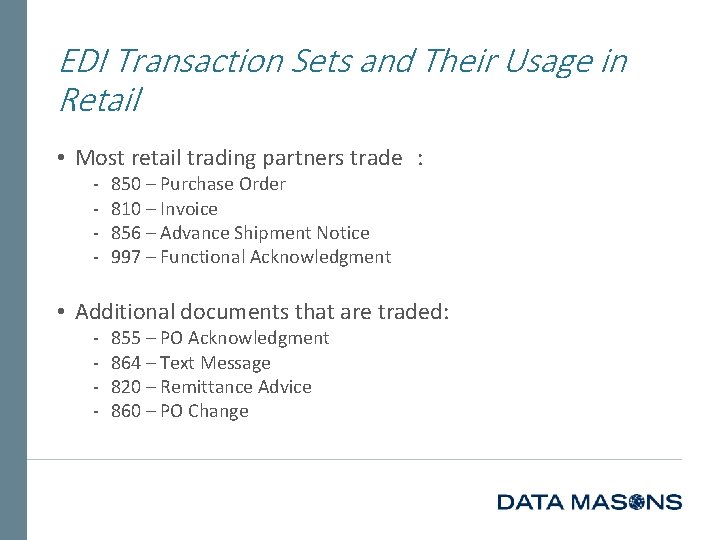 EDI Transaction Sets and Their Usage in Retail

• Most retail trading partners trade :
- 850 – Purchase Order
- 810 – Invoice
- 856 – Advance Shipment Notice
- 997 – Functional Acknowledgment

• Additional documents that are traded:
- 855 – PO Acknowledgment
- 864 – Text Message
- 820 – Remittance Advice
- 860 – PO Change

DATA MASONS